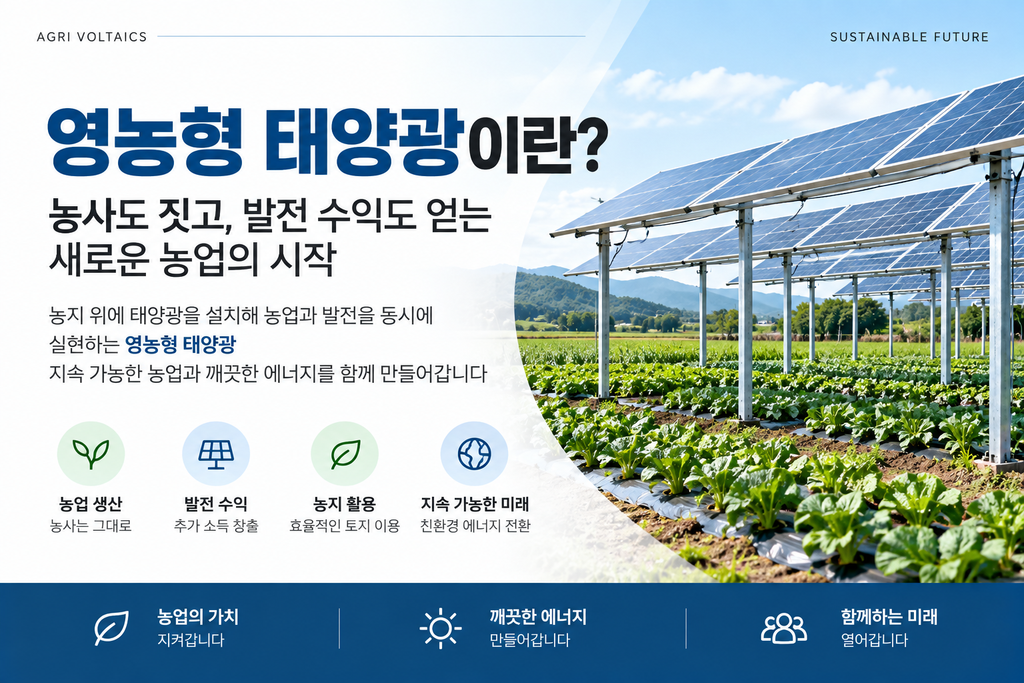 AGRI VOLTAICS

SUSTAINABLE FUTURE

영농형 태양광이란?

농사도 짓고, 발전 수익도 얻는 새로운 농업의 시작

농지 위에 태양광을 설치해 농업과 발전을 동시에 실현하는 영농형 태양광
지속 가능한 농업과 깨끗한 에너지를 함께 만들어갑니다

농업 생산
농사는 그대로

발전 수익
추가 소득 창출

농지 활용
효율적인 토지 이용

지속 가능한 미래
친환경 에너지 전환

농업의 가치
지켜갑니다

깨끗한 에너지
만들어갑니다

함께하는 미래
열어갑니다